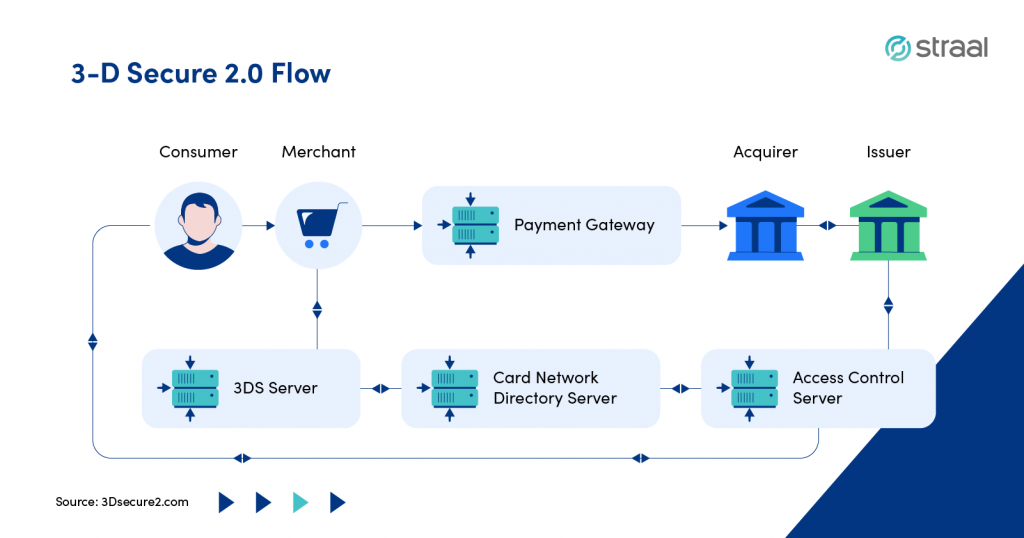 straal

3-D Secure 2.0 Flow

Consumer

Merchant

Acquirer

Issuer

Payment Gateway

3DS Server

Card Network Directory Server

Access Control Server

Source: 3Dsecure2.com